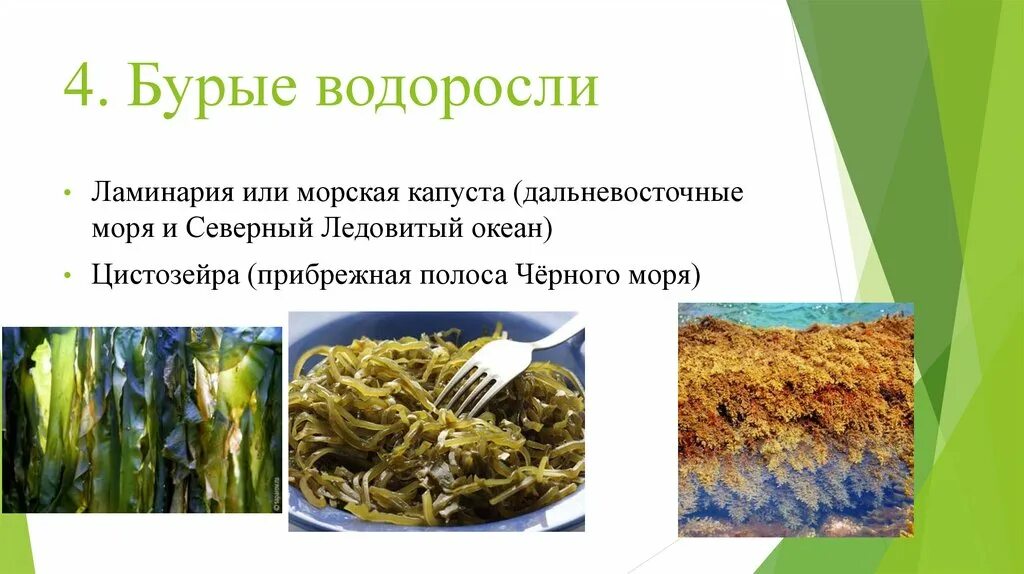 4. Бурые водоросли

• Ламинария или морская капуста (дальневосточные моря и Северный Ледовитый океан)

• Цистозейра (прибрежная полоса Чёрного моря)